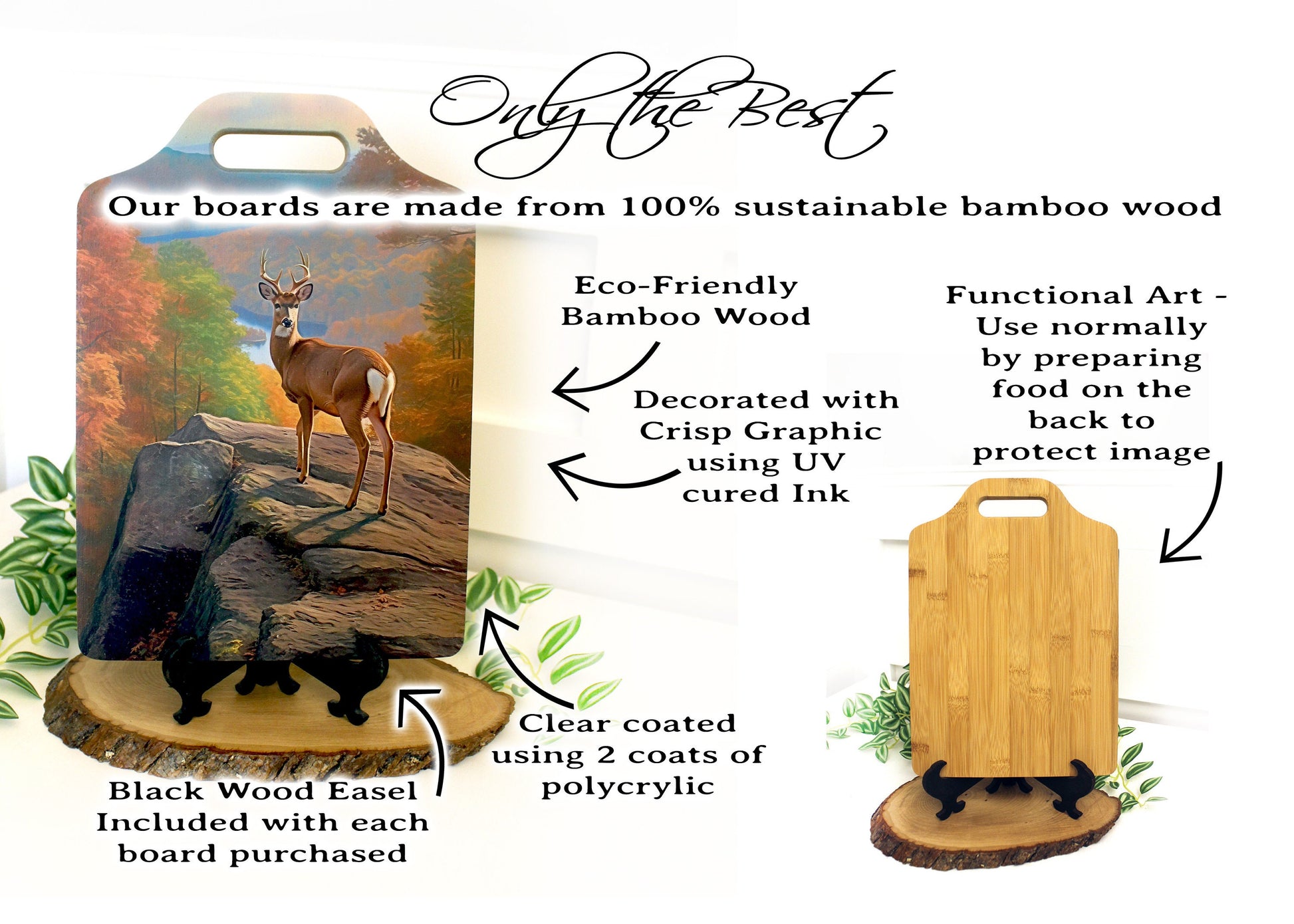 Only the Best

Our boards are made from 100% sustainable bamboo wood

Eco-Friendly Bamboo Wood

Decorated with Crisp Graphic using UV cured Ink

Functional Art - Use normally by preparing food on the back to protect image

Clear coated using 2 coats of polycrylic

Black Wood Easel Included with each board purchased